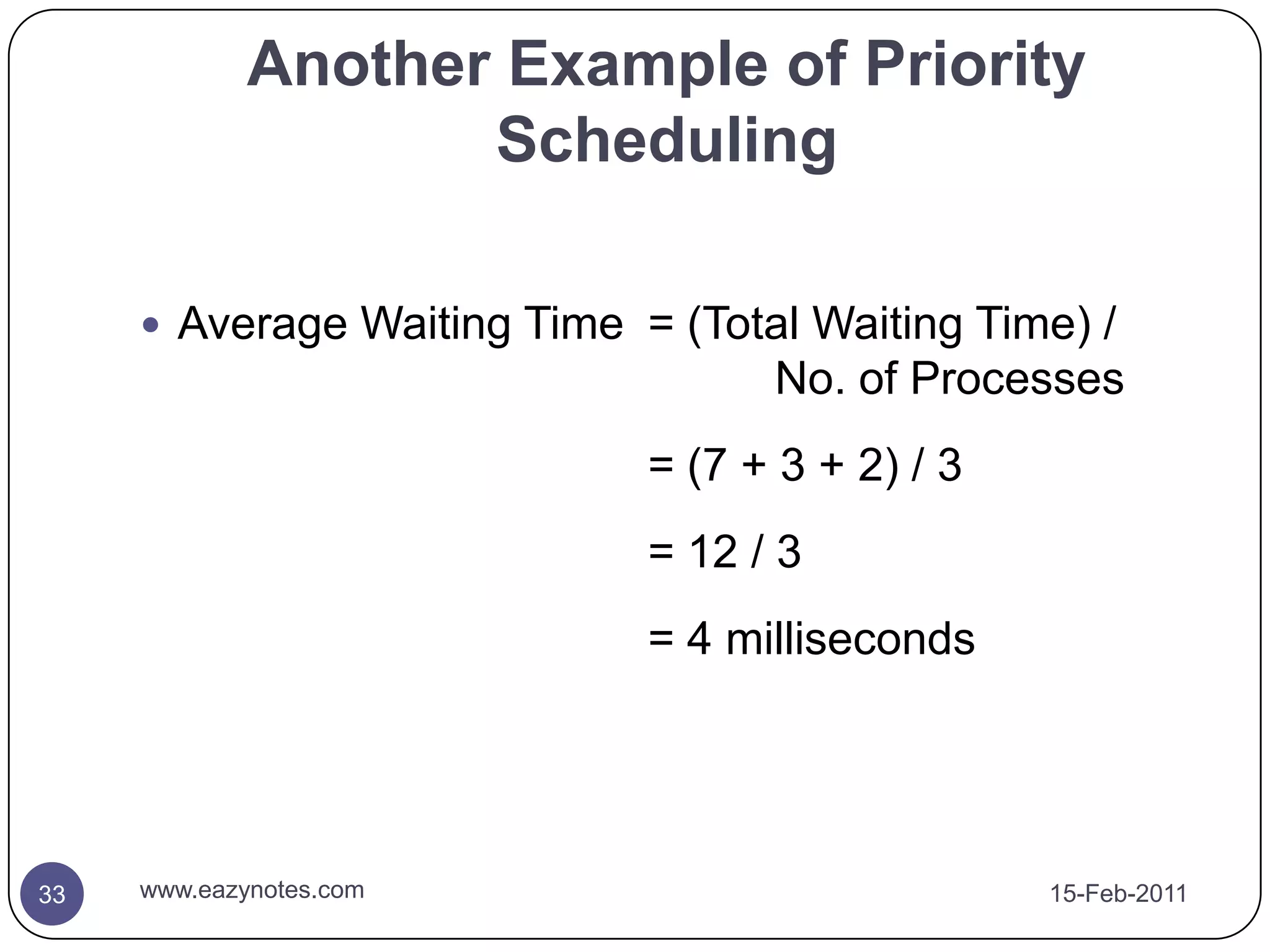 Another Example of Priority Scheduling

• Average Waiting Time = (Total Waiting Time) / No. of Processes

= (7 + 3 + 2) / 3

= 12 / 3

= 4 milliseconds

33

www.eazynotes.com

15-Feb-2011